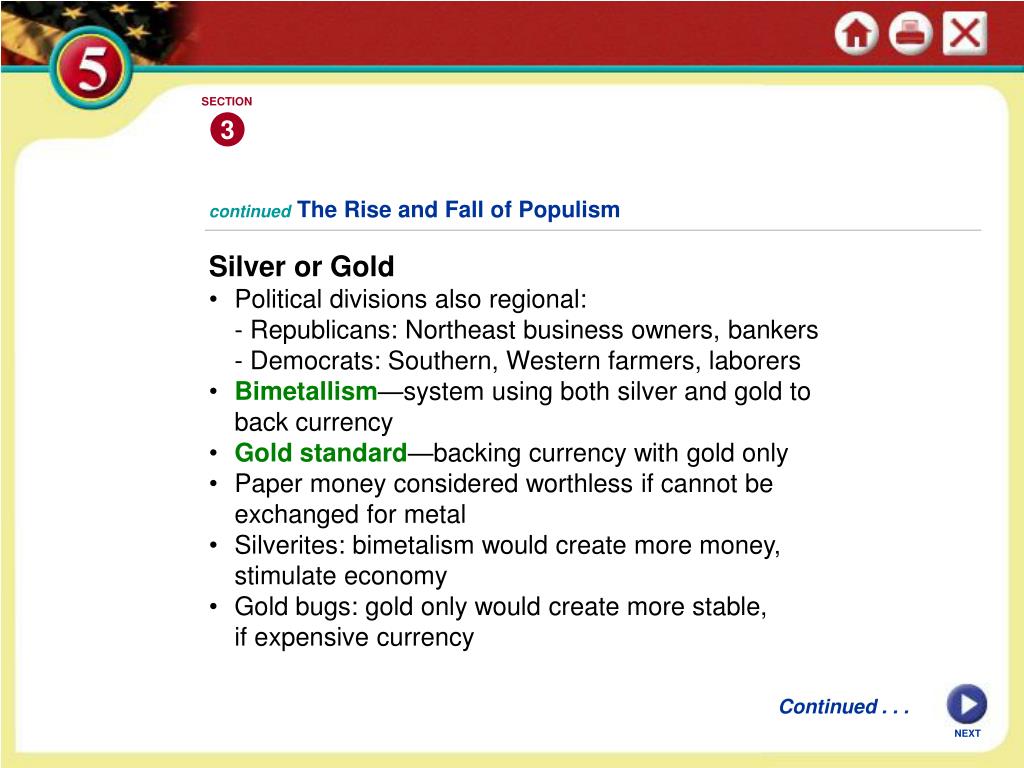 5

SECTION
3

continued The Rise and Fall of Populism

Silver or Gold
• Political divisions also regional:
- Republicans: Northeast business owners, bankers
- Democrats: Southern, Western farmers, laborers
• Bimetallism—system using both silver and gold to back currency
• Gold standard—backing currency with gold only
• Paper money considered worthless if cannot be exchanged for metal
• Silverites: bimetalism would create more money, stimulate economy
• Gold bugs: gold only would create more stable, if expensive currency

Continued . . .

NEXT